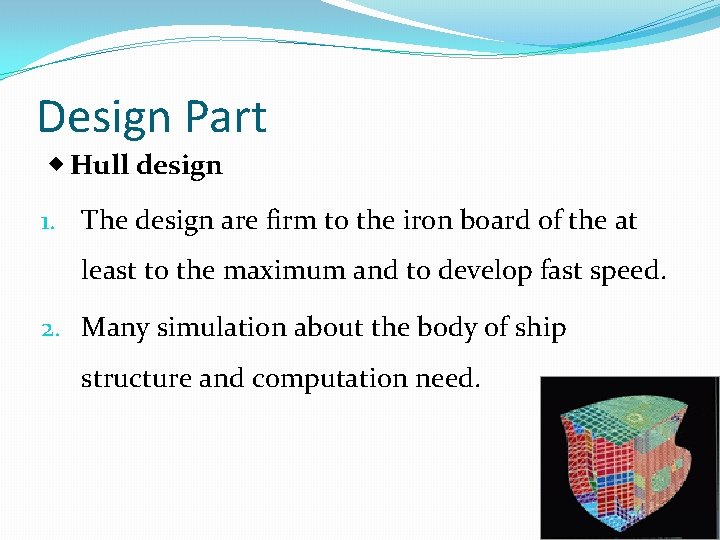 Design Part

◆ Hull design

1. The design are firm to the iron board of the at least to the maximum and to develop fast speed.

2. Many simulation about the body of ship structure and computation need.